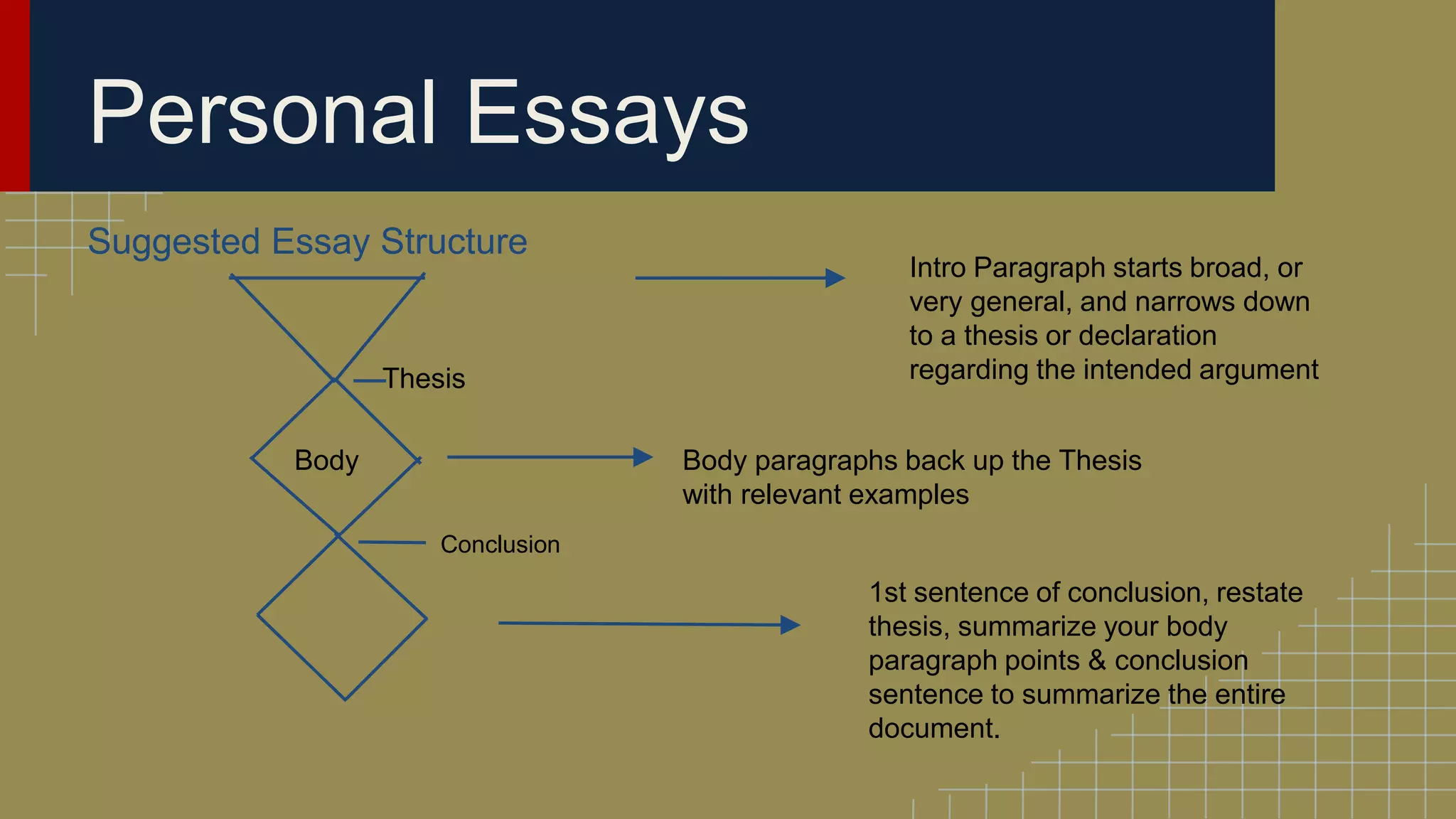 Personal Essays

Suggested Essay Structure

Intro Paragraph starts broad, or very general, and narrows down to a thesis or declaration regarding the intended argument

Thesis

Body

Body paragraphs back up the Thesis with relevant examples

Conclusion

1st sentence of conclusion, restate thesis, summarize your body paragraph points & conclusion sentence to summarize the entire document.